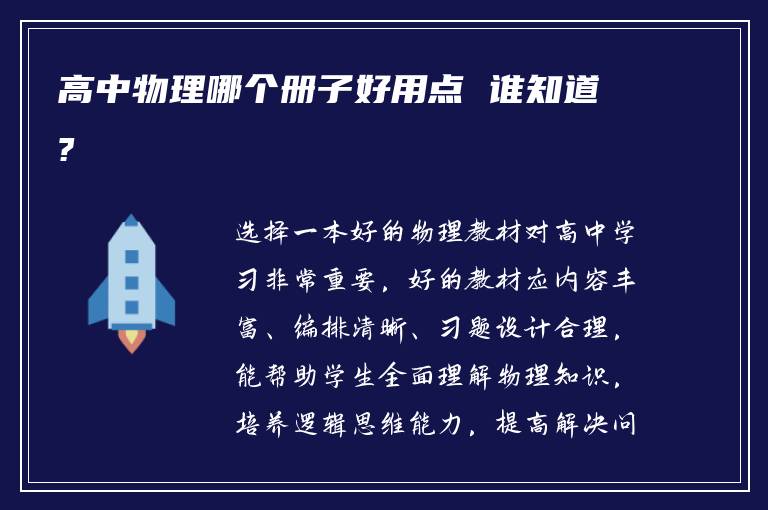 高中物理哪个册子好用点 谁知道?

选择一本好的物理教材对高中学习非常重要，好的教材应内容丰富、编排清晰、习题设计合理，能帮助学生全面理解物理知识，培养逻辑思维能力，提高解决问